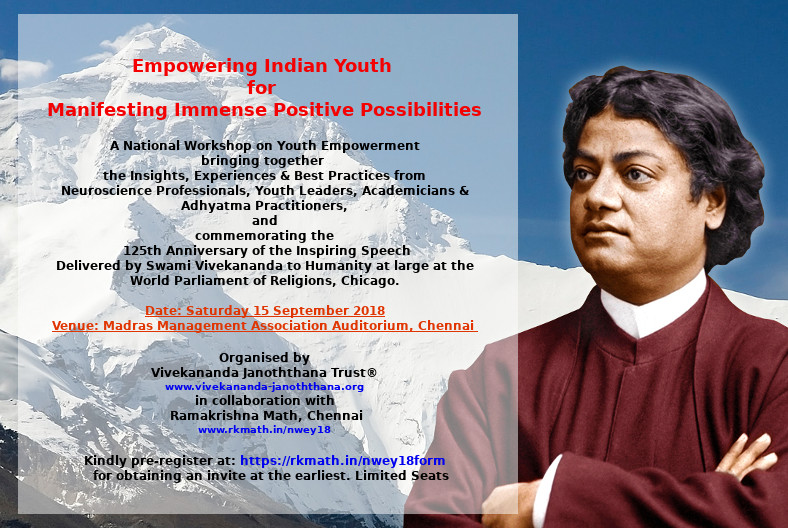 Empowering Indian Youth
for
Manifesting Immense Positive Possibilities

A National Workshop on Youth Empowerment bringing together the Insights, Experiences & Best Practices from Neuroscience Professionals, Youth Leaders, Academicians & Adhyatma Practitioners, and commemorating the 125th Anniversary of the Inspiring Speech Delivered by Swami Vivekananda to Humanity at large at the World Parliament of Religions, Chicago.

Date: Saturday 15 September 2018
Venue: Madras Management Association Auditorium, Chennai

Organised by
Vivekananda Janoththana Trust®
www.vivekananda-janoththana.org
in collaboration with
Ramakrishna Math, Chennai
www.rkmath.in/nwey18

Kindly pre-register at: https://rkmath.in/nwey18form for obtaining an invite at the earliest. Limited Seats